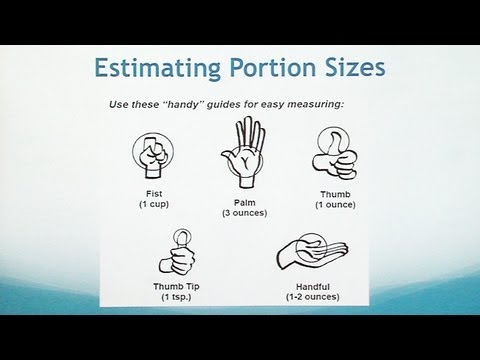 Estimating Portion Sizes

Use these "handy" guides for easy measuring:

Fist
(1 cup)

Palm
(3 ounces)

Thumb
(1 ounce)

Thumb Tip
(1 tsp.)

Handful
(1-2 ounces)